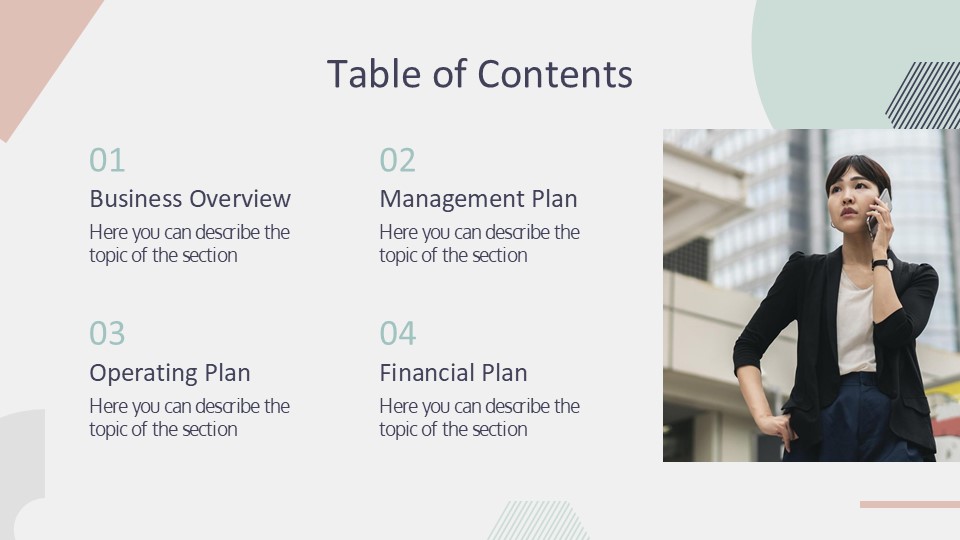 Table of Contents

01
Business Overview
Here you can describe the topic of the section

02
Management Plan
Here you can describe the topic of the section

03
Operating Plan
Here you can describe the topic of the section

04
Financial Plan
Here you can describe the topic of the section